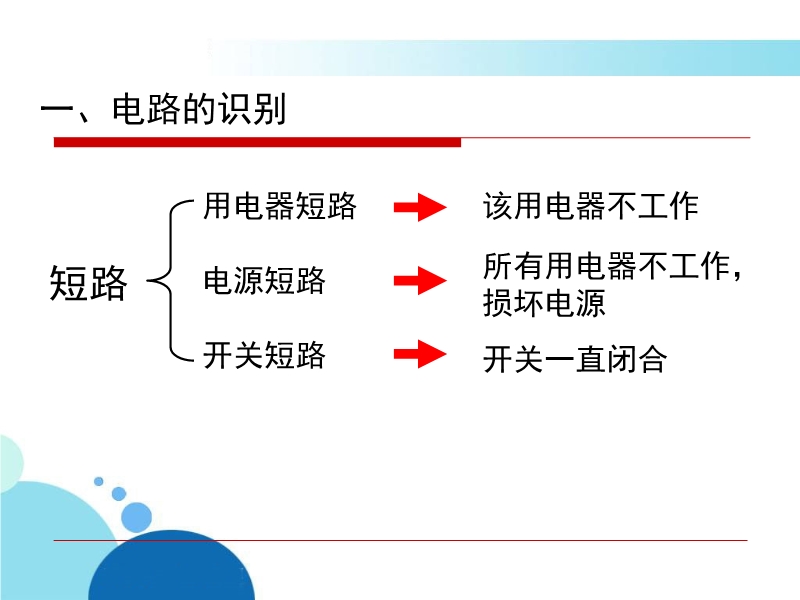 一、电路的识别

短路

用电器短路 该用电器不工作

电源短路 所有用电器不工作，损坏电源

开关短路 开关一直闭合